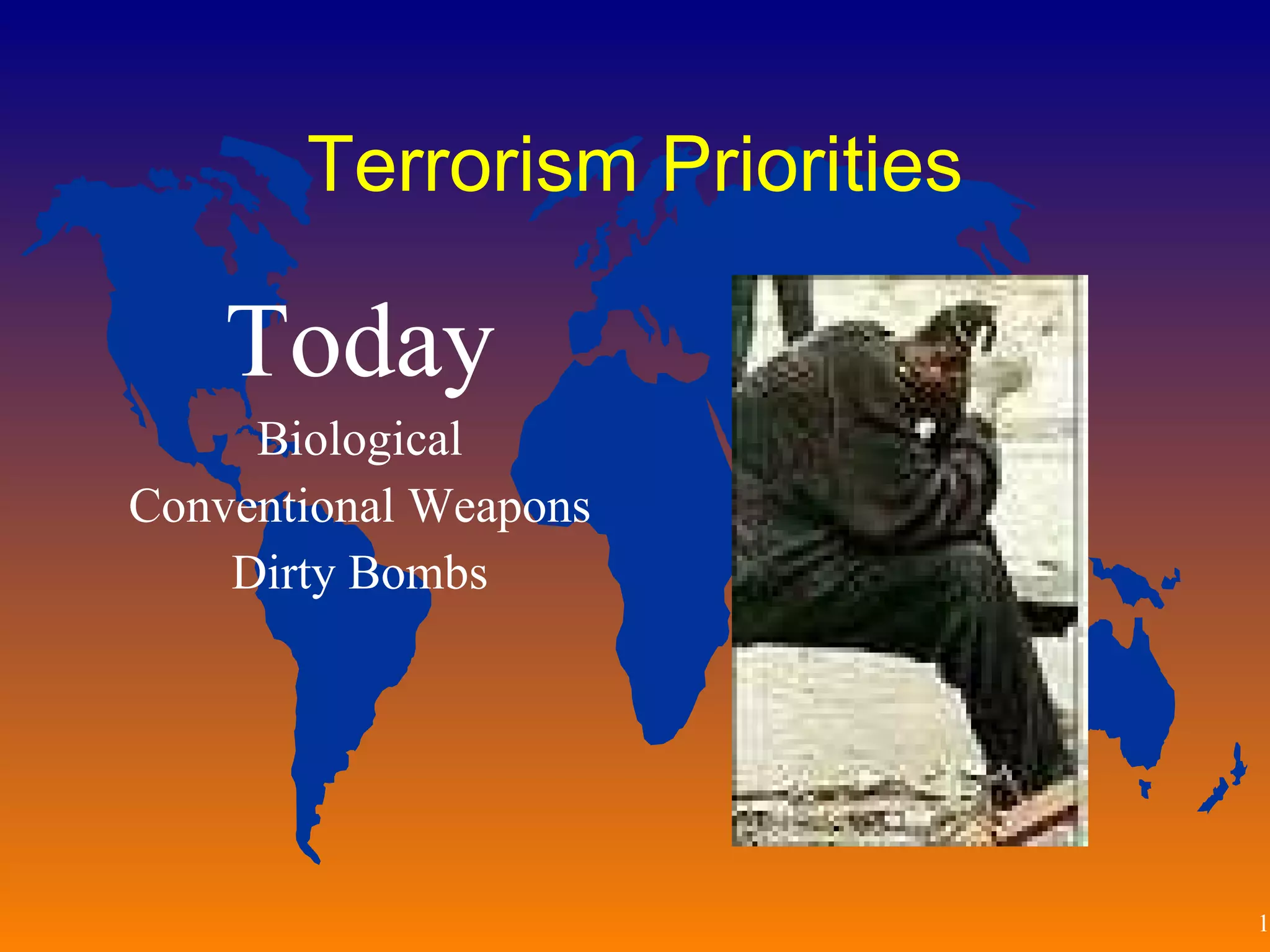 Terrorism Priorities

Today
Biological
Conventional Weapons
Dirty Bombs

1